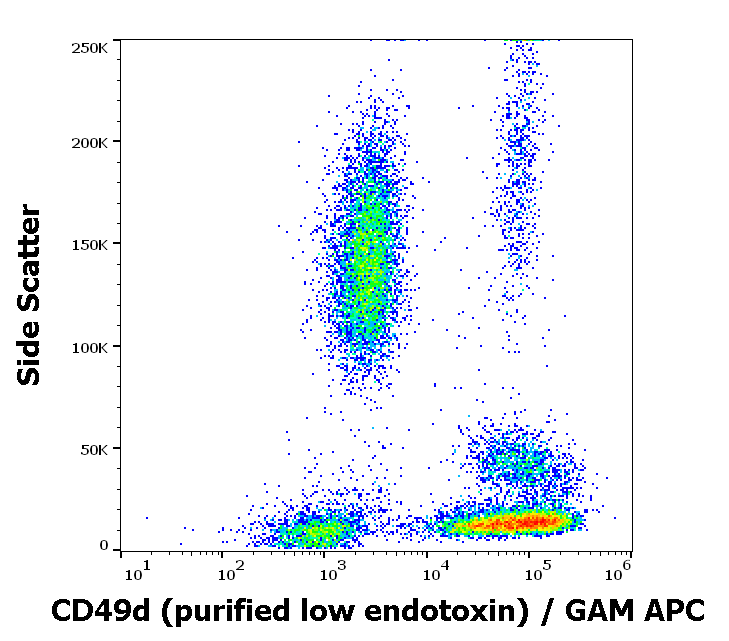 Side Scatter

250K
200K
150K
100K
50K
0

$10^1$ $10^2$ $10^3$ $10^4$ $10^5$ $10^6$

CD49d (purified low endotoxin) / GAM APC